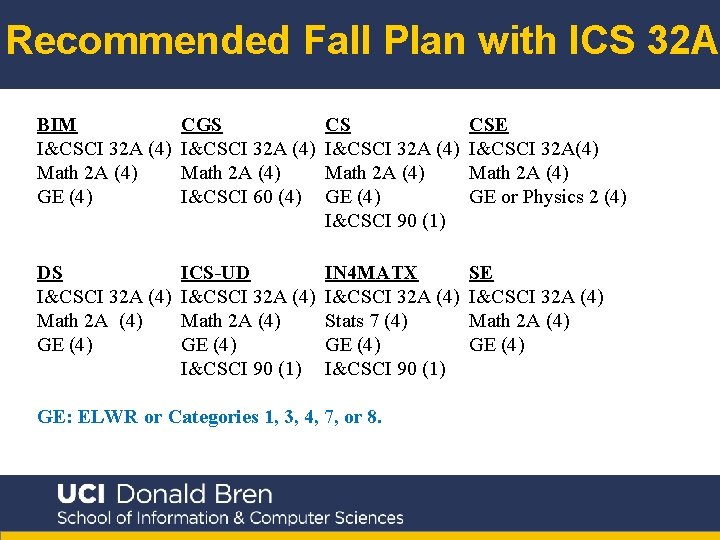 Recommended Fall Plan with ICS 32A

BIM
I&CSCI 32A (4)
Math 2A (4)
GE (4)

CGS
I&CSCI 32A (4)
Math 2A (4)
I&CSCI 60 (4)

CS
I&CSCI 32A (4)
Math 2A (4)
GE (4)
I&CSCI 90 (1)

CSE
I&CSCI 32A(4)
Math 2A (4)
GE or Physics 2 (4)

DS
I&CSCI 32A (4)
Math 2A (4)
GE (4)

ICS-UD
I&CSCI 32A (4)
Math 2A (4)
GE (4)
I&CSCI 90 (1)

IN4MATX
I&CSCI 32A (4)
Stats 7 (4)
GE (4)
I&CSCI 90 (1)

SE
I&CSCI 32A (4)
Math 2A (4)
GE (4)

GE: ELWR or Categories 1, 3, 4, 7, or 8.

UCI Donald Bren
School of Information & Computer Sciences